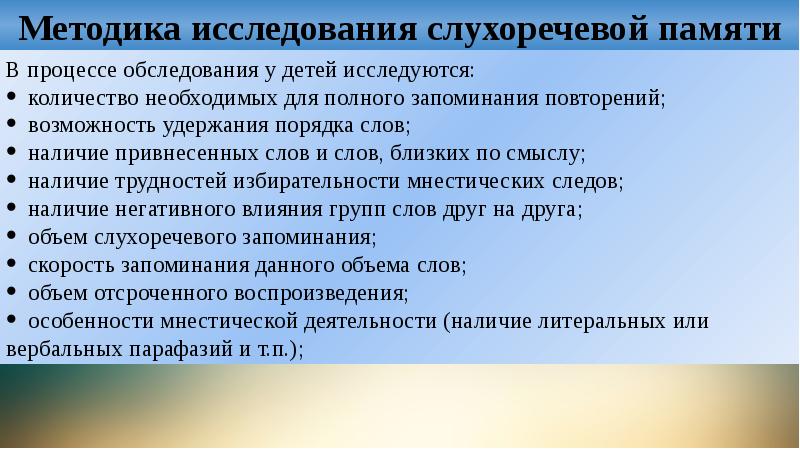 Методика исследования слухоречевой памяти

В процессе обследования у детей исследуются:
• количество необходимых для полного запоминания повторений;
• возможность удержания порядка слов;
• наличие привнесенных слов и слов, близких по смыслу;
• наличие трудностей избирательности мнестических следов;
• наличие негативного влияния групп слов друг на друга;
• объем слухоречевого запоминания;
• скорость запоминания данного объема слов;
• объем отсроченного воспроизведения;
• особенности мнестической деятельности (наличие литеральных или вербальных парафазий и т.п.);